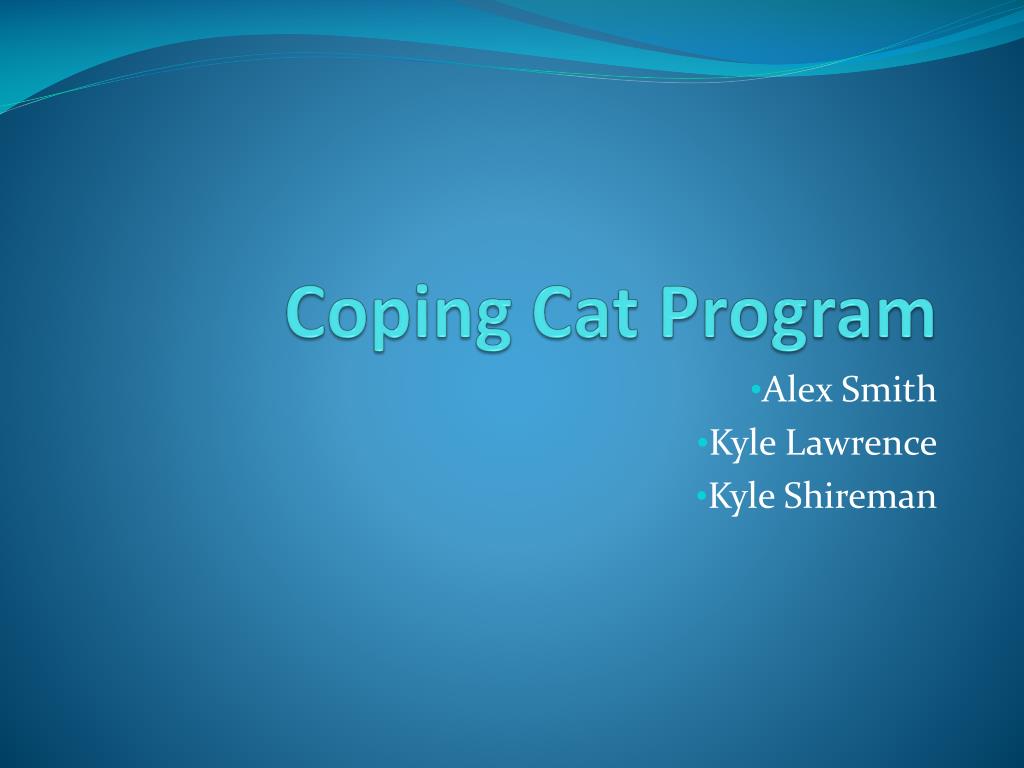 Coping Cat Program

•Alex Smith
•Kyle Lawrence
•Kyle Shireman